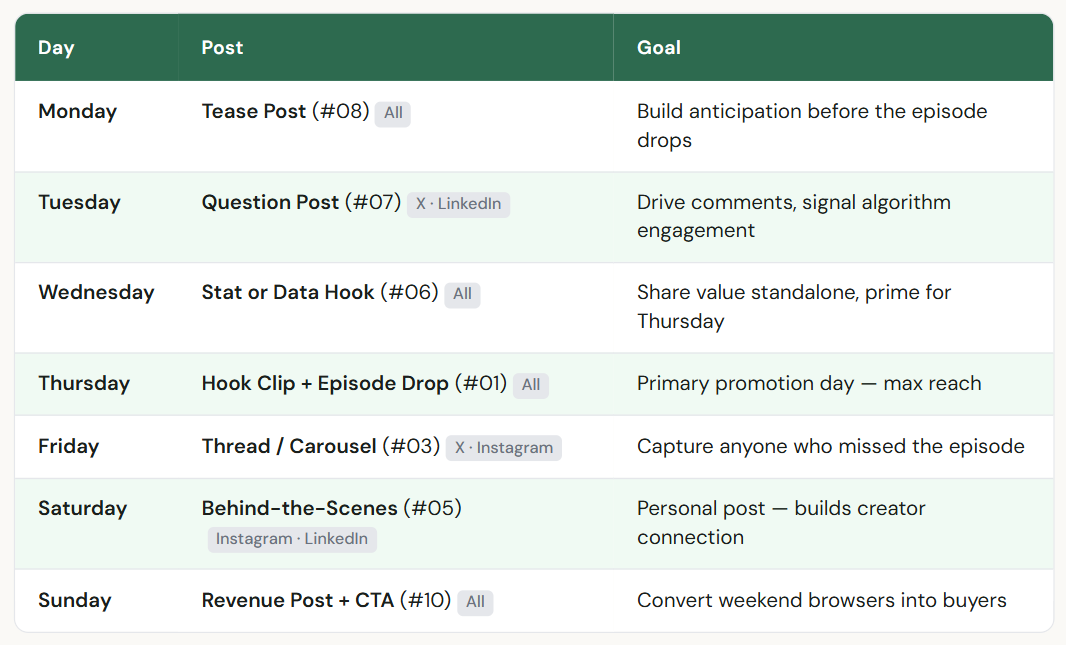 | Day | Post | Goal |
|---|---|---|
| Monday | Tease Post (#08) All | Build anticipation before the episode drops |
| Tuesday | Question Post (#07) X · LinkedIn | Drive comments, signal algorithm engagement |
| Wednesday | Stat or Data Hook (#06) All | Share value standalone, prime for Thursday |
| Thursday | Hook Clip + Episode Drop (#01) All | Primary promotion day — max reach |
| Friday | Thread / Carousel (#03) X · Instagram | Capture anyone who missed the episode |
| Saturday | Behind-the-Scenes (#05) Instagram · LinkedIn | Personal post — builds creator connection |
| Sunday | Revenue Post + CTA (#10) All | Convert weekend browsers into buyers |